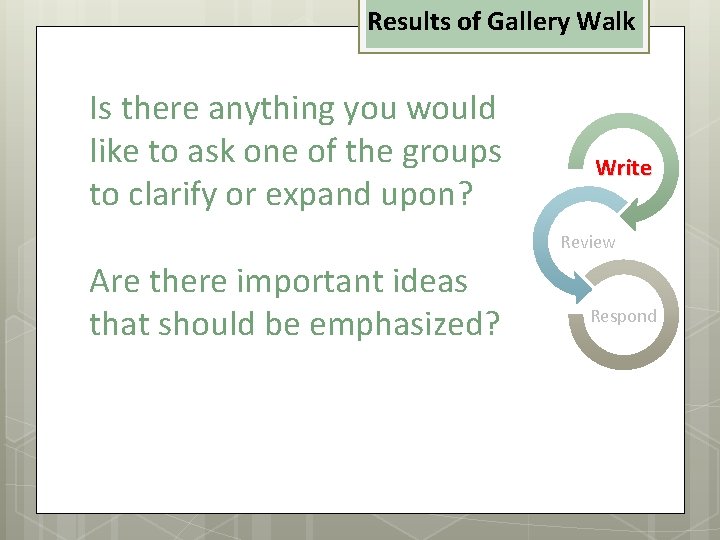 Results of Gallery Walk

Is there anything you would like to ask one of the groups to clarify or expand upon?

Are there important ideas that should be emphasized?

Write

Review

Respond